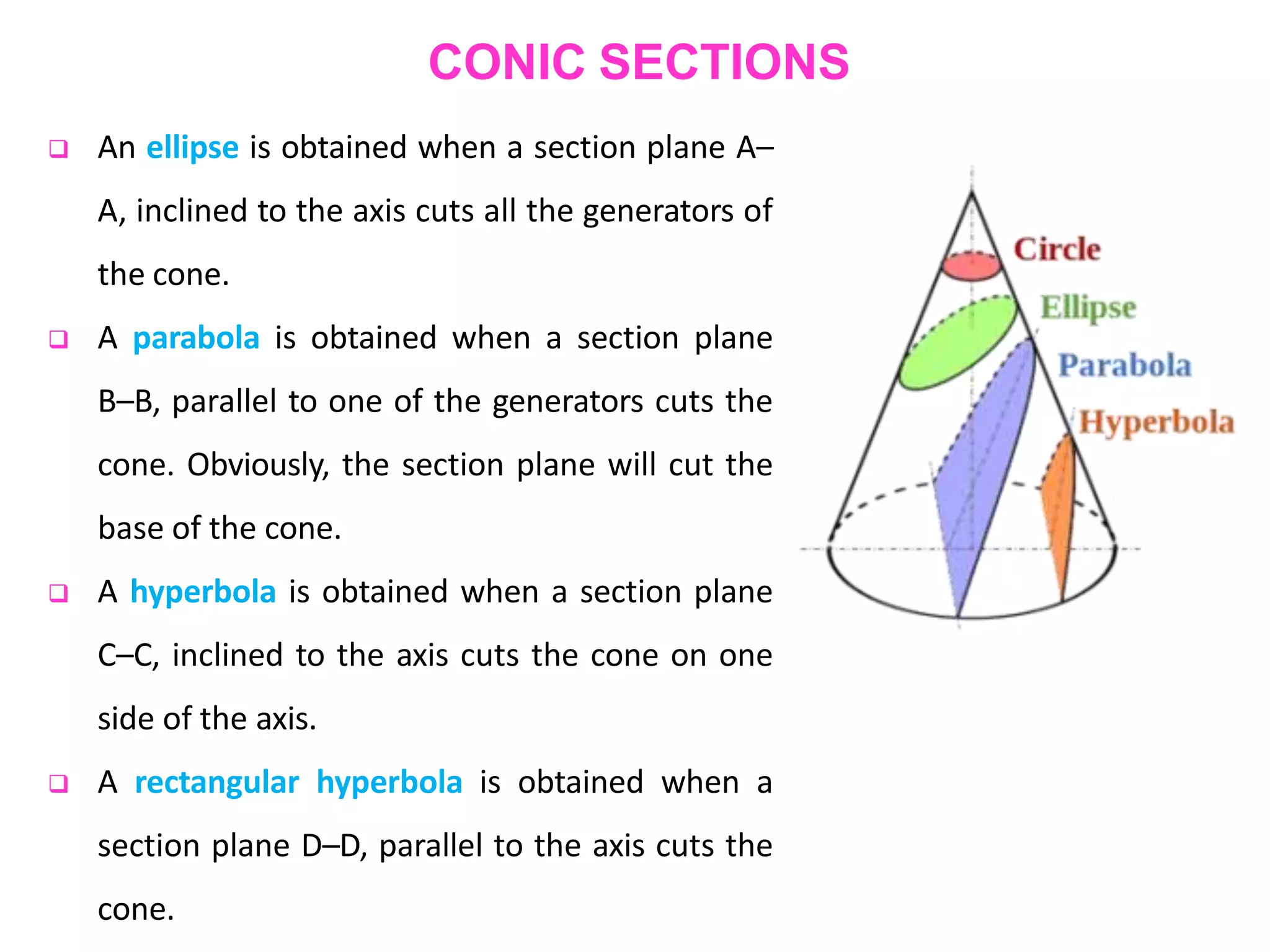 CONIC SECTIONS

❑ An ellipse is obtained when a section plane A–A, inclined to the axis cuts all the generators of the cone.

❑ A parabola is obtained when a section plane B–B, parallel to one of the generators cuts the cone. Obviously, the section plane will cut the base of the cone.

❑ A hyperbola is obtained when a section plane C–C, inclined to the axis cuts the cone on one side of the axis.

❑ A rectangular hyperbola is obtained when a section plane D–D, parallel to the axis cuts the cone.

Circle
Ellipse
Parabola
Hyperbola